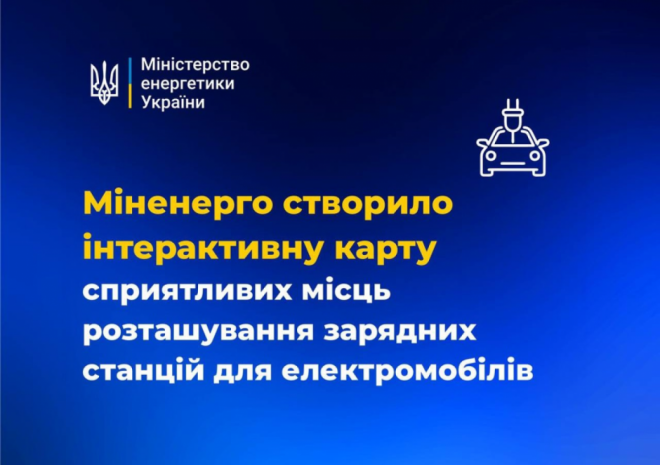 Міністерство енергетики України

Міненерго створило інтерактивну карту сприятливих місць розташування зарядних станцій для електромобілів